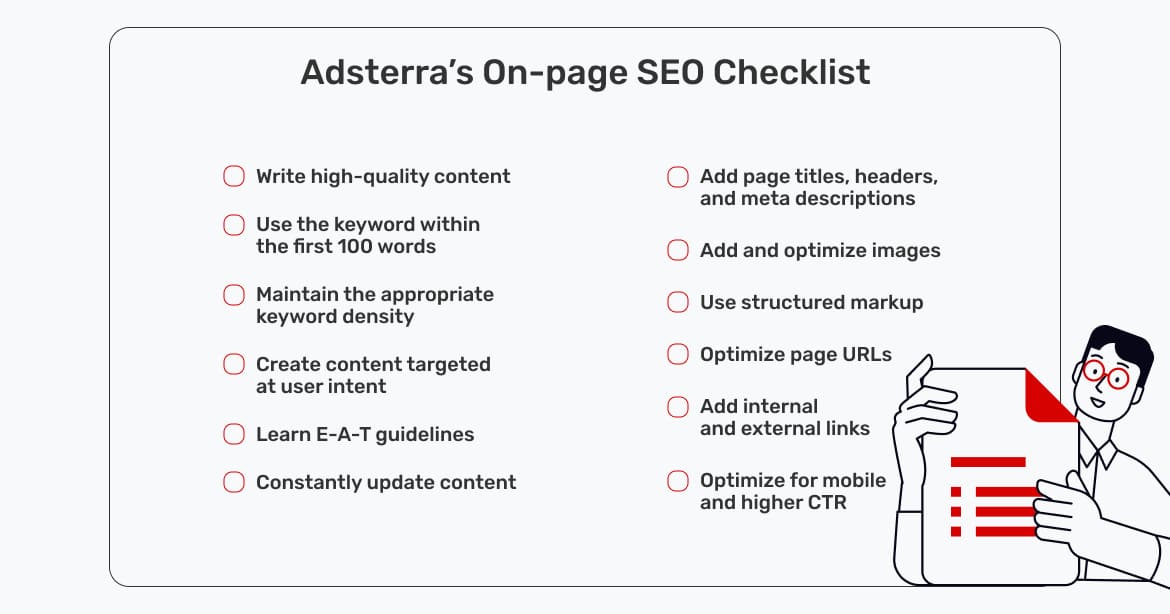 Adsterra's On-page SEO Checklist

Write high-quality content

Use the keyword within the first 100 words

Maintain the appropriate keyword density

Create content targeted at user intent

Learn E-A-T guidelines

Constantly update content

Add page titles, headers, and meta descriptions

Add and optimize images

Use structured markup

Optimize page URLs

Add internal and external links

Optimize for mobile and higher CTR